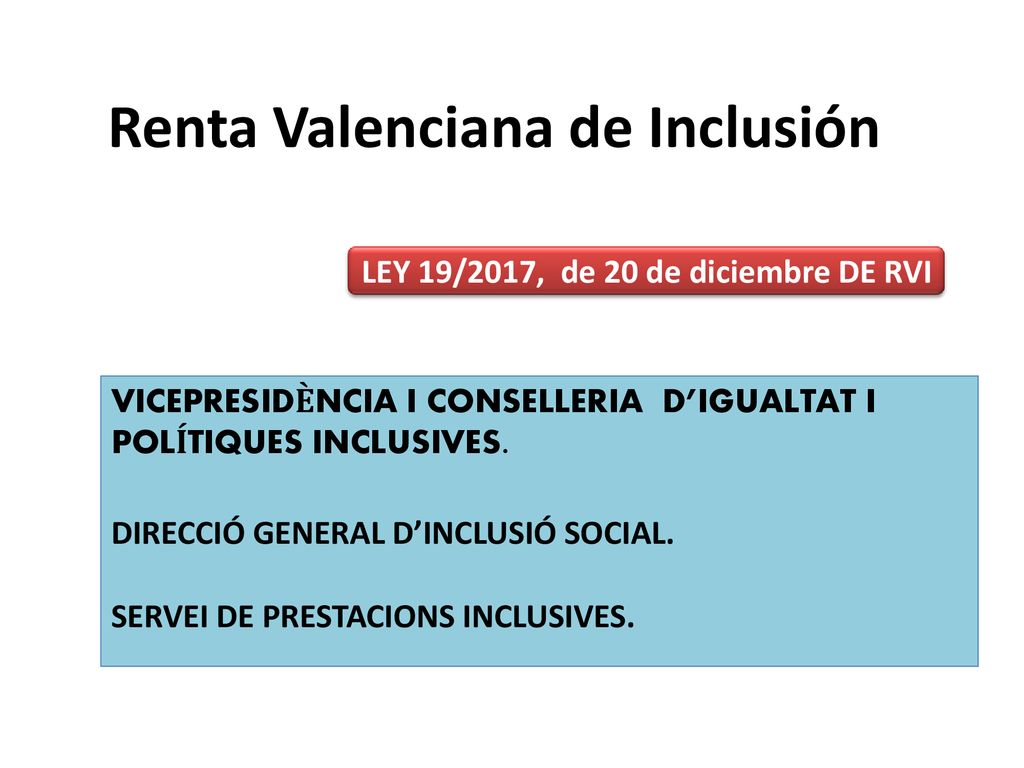 Renta Valenciana de Inclusión

LEY 19/2017, de 20 de diciembre DE RVI

VICEPRESIDÈNCIA I CONSELLERIA D'IGUALTAT I POLÍTIQUES INCLUSIVES.

DIRECCIÓ GENERAL D'INCLUSIÓ SOCIAL.

SERVEI DE PRESTACIONS INCLUSIVES.